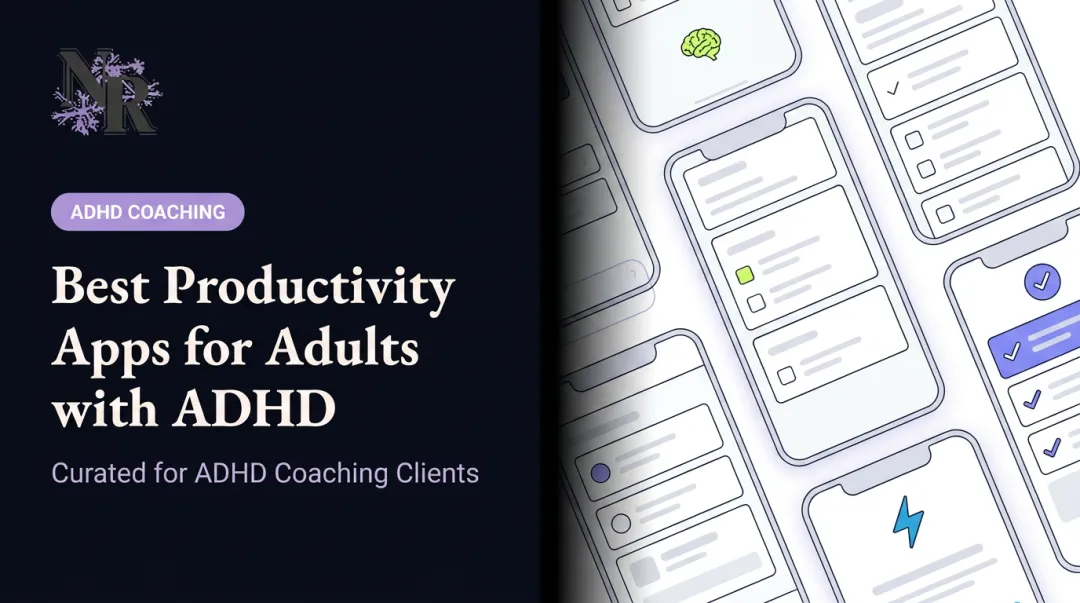 NR

ADHD COACHING

Best Productivity Apps for Adults with ADHD

Curated for ADHD Coaching Clients